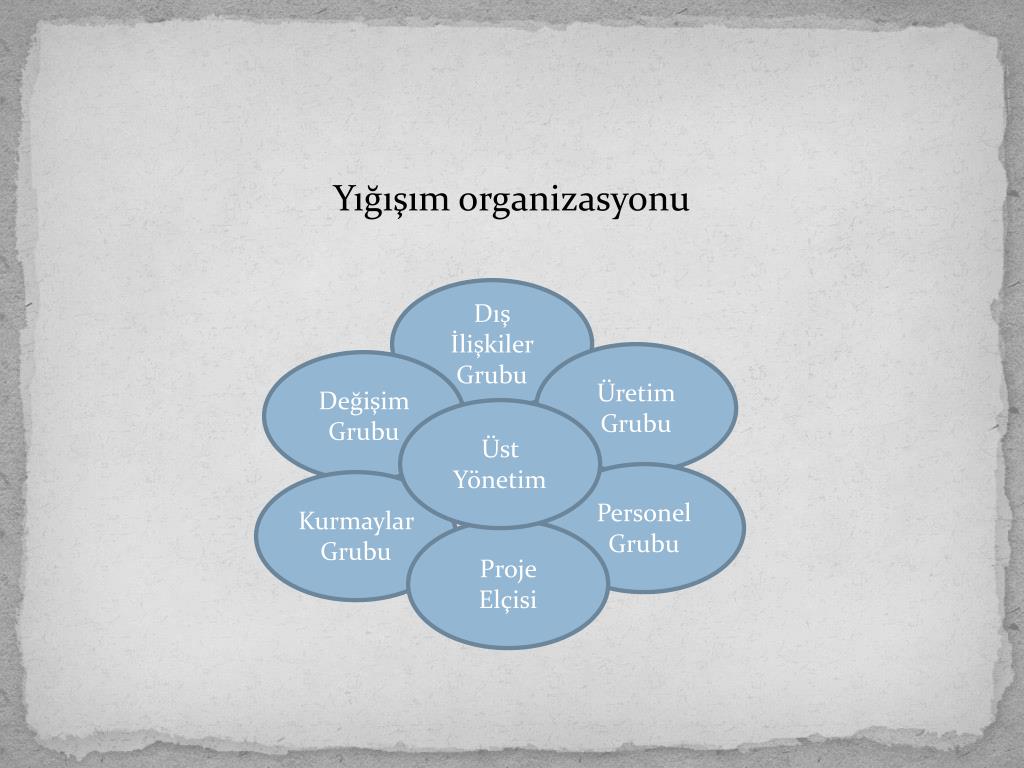 Yığışım organizasyonu

Dış İlişkiler Grubu

Değişim Grubu

Üretim Grubu

Üst Yönetim

Kurmaylar Grubu

Personel Grubu

Proje Elçisi